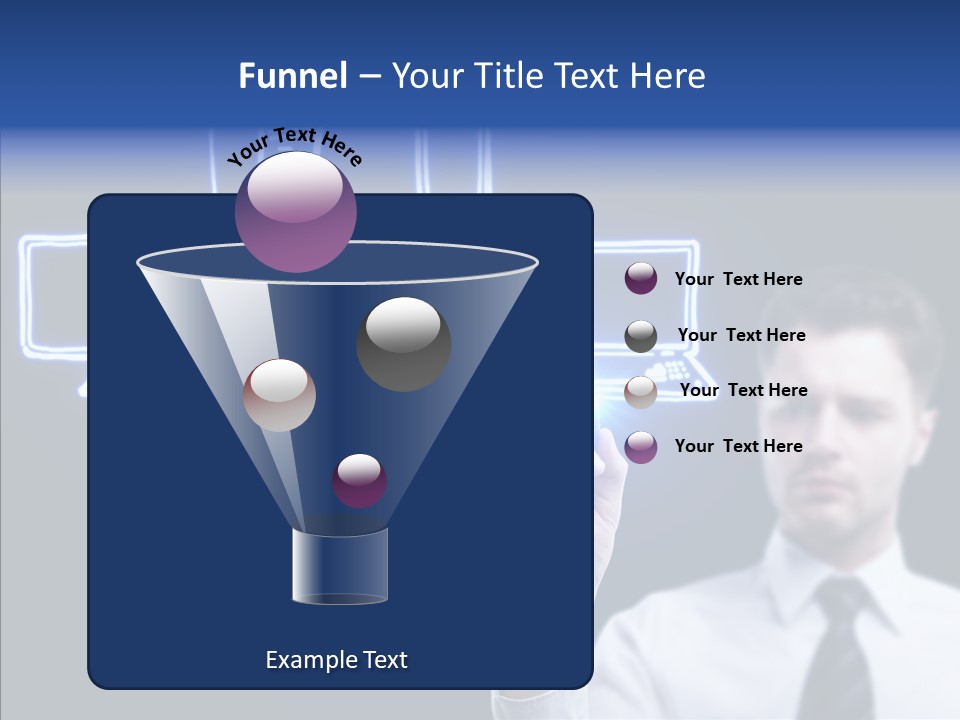 Funnel – Your Title Text Here

Your Text Here

Your Text Here

Your Text Here

Your Text Here

Your Text Here

Example Text